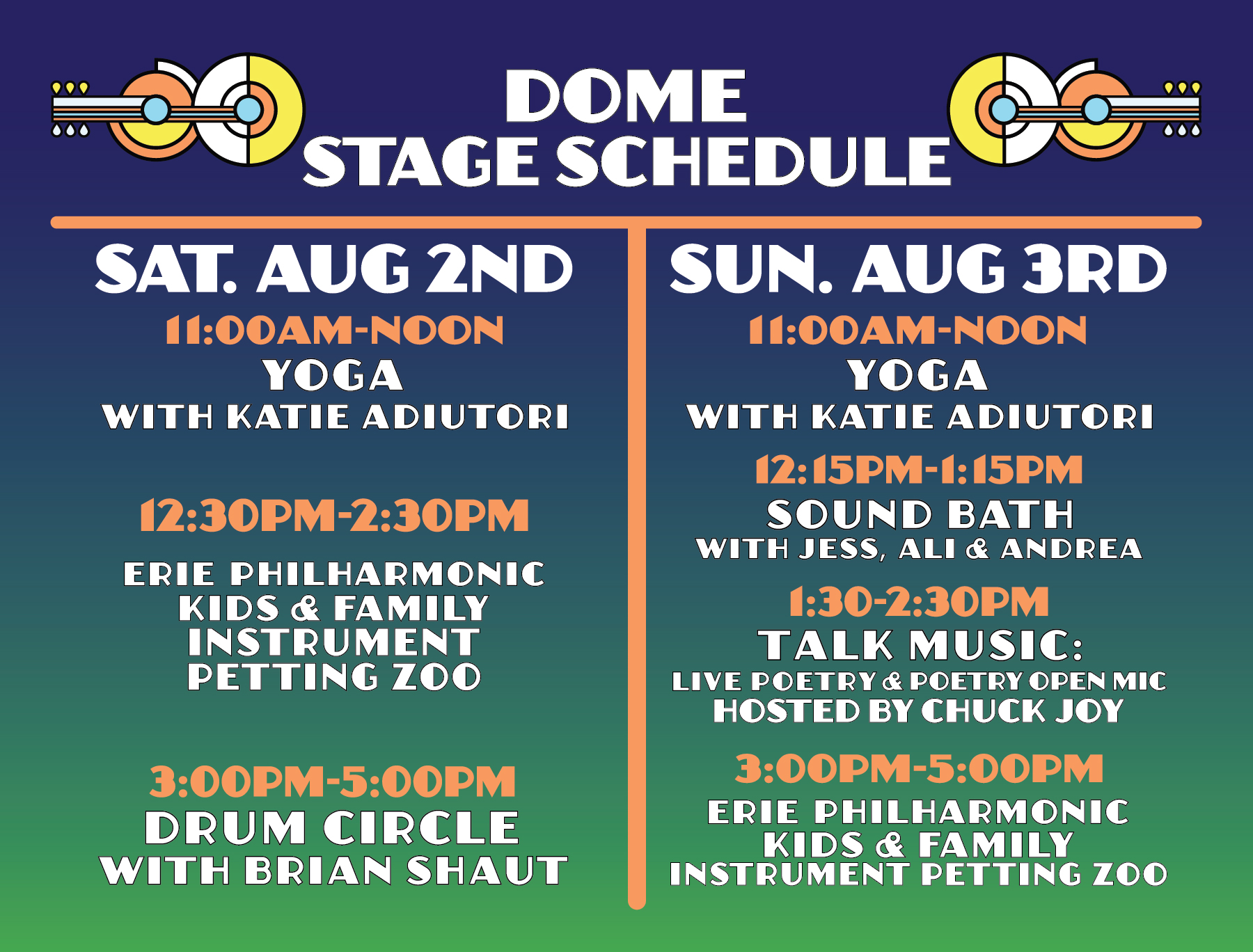 DOME
STAGE SCHEDULE

SAT. AUG 2ND

11:00AM-NOON
YOGA
WITH KATIE ADIUTORI

12:30PM-2:30PM
ERIE PHILHARMONIC
KIDS & FAMILY
INSTRUMENT
PETTING ZOO

3:00PM-5:00PM
DRUM CIRCLE
WITH BRIAN SHAUT

SUN. AUG 3RD

11:00AM-NOON
YOGA
WITH KATIE ADIUTORI

12:15PM-1:15PM
SOUND BATH
WITH JESS, ALI & ANDREA

1:30-2:30PM
TALK MUSIC:
LIVE POETRY & POETRY OPEN MIC
HOSTED BY CHUCK JOY

3:00PM-5:00PM
ERIE PHILHARMONIC
KIDS & FAMILY
INSTRUMENT PETTING ZOO